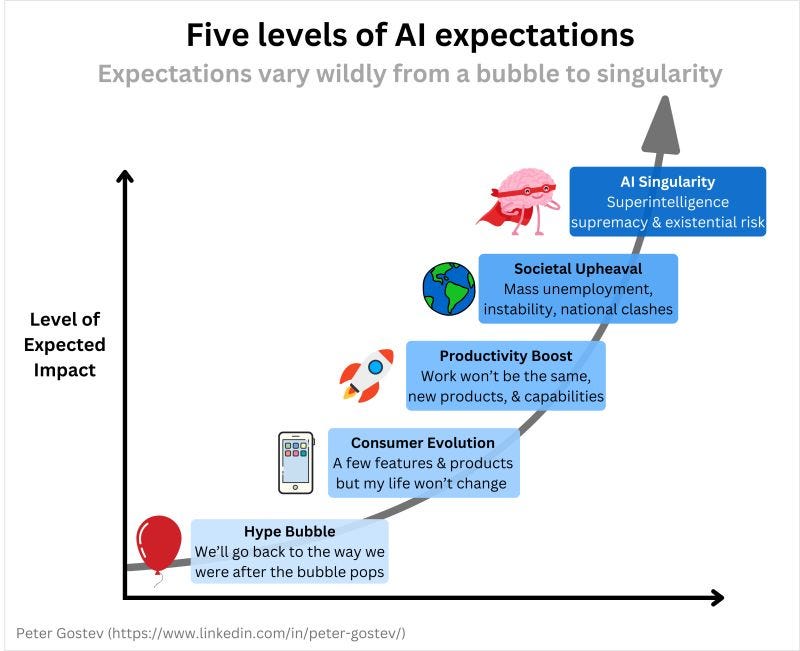 Five levels of AI expectations

Expectations vary wildly from a bubble to singularity

Level of Expected Impact

AI Singularity
Superintelligence supremacy & existential risk

Societal Upheaval
Mass unemployment, instability, national clashes

Productivity Boost
Work won't be the same, new products, & capabilities

Consumer Evolution
A few features & products but my life won't change

Hype Bubble
We'll go back to the way we were after the bubble pops

Peter Gostev (https://www.linkedin.com/in/peter-gostev/)